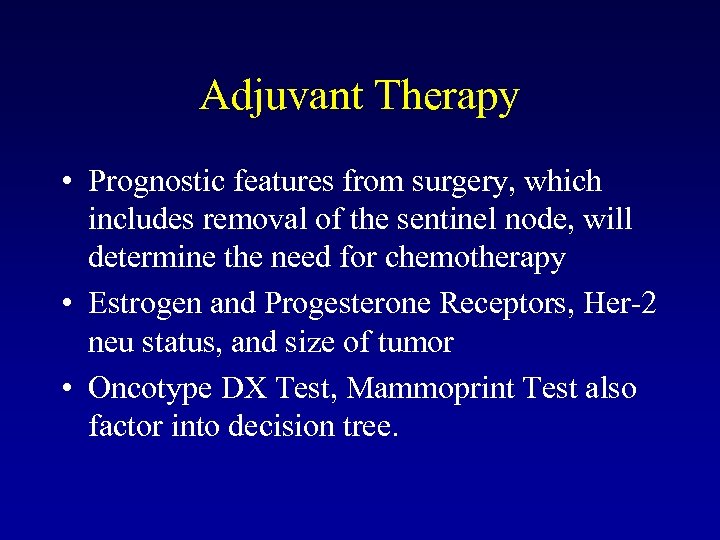 Adjuvant Therapy

• Prognostic features from surgery, which includes removal of the sentinel node, will determine the need for chemotherapy

• Estrogen and Progesterone Receptors, Her-2 neu status, and size of tumor

• Oncotype DX Test, Mammoprint Test also factor into decision tree.